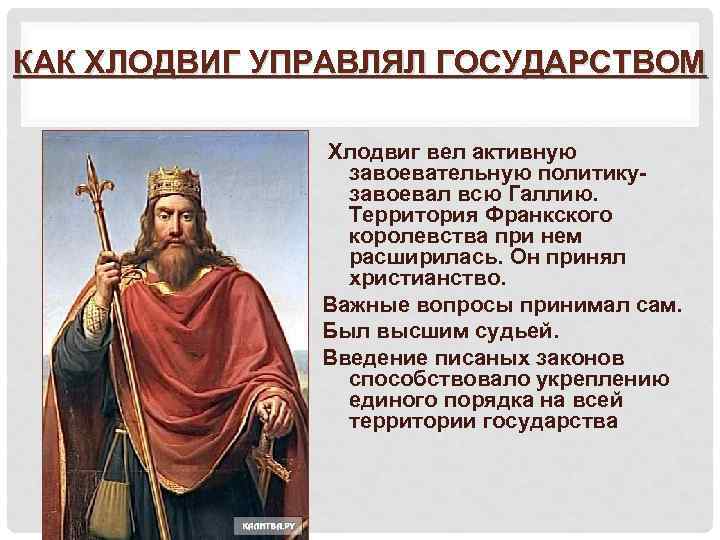 КАК ХЛОДВИГ УПРАВЛЯЛ ГОСУДАРСТВОМ

Хлодвиг вел активную завоевательную политику- завоевал всю Галлию. Территория Франкского королевства при нем расширилась. Он принял христианство.

Важные вопросы принимал сам.

Был высшим судьей.

Введение писаных законов способствовало укреплению единого порядка на всей территории государства

КАЛИТВА.РУ